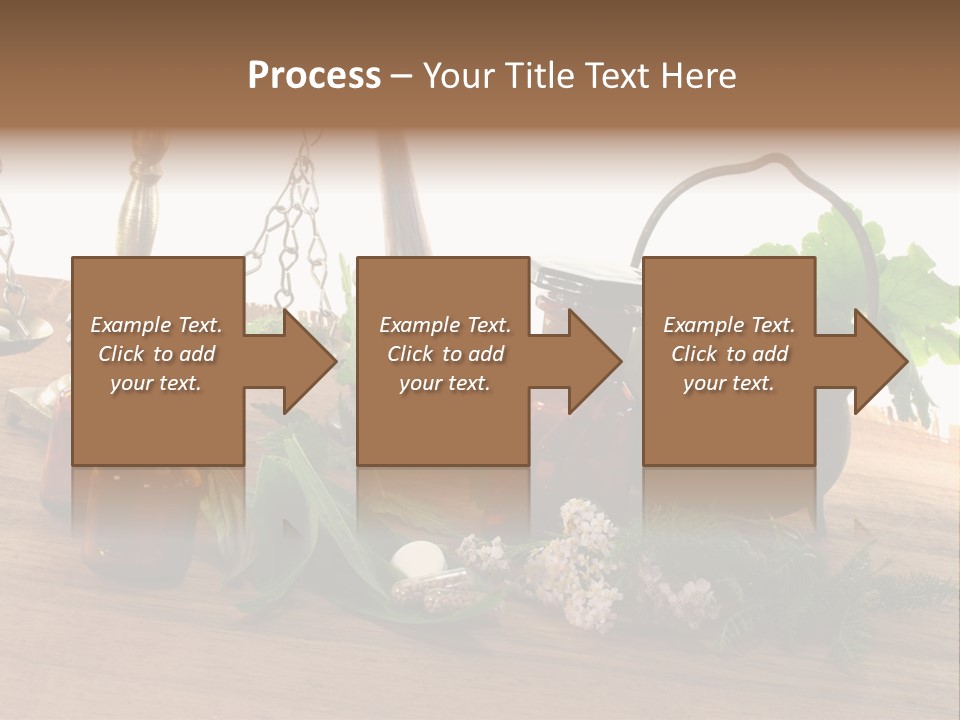 Process – Your Title Text Here

Example Text. Click to add your text.

Example Text. Click to add your text.

Example Text. Click to add your text.